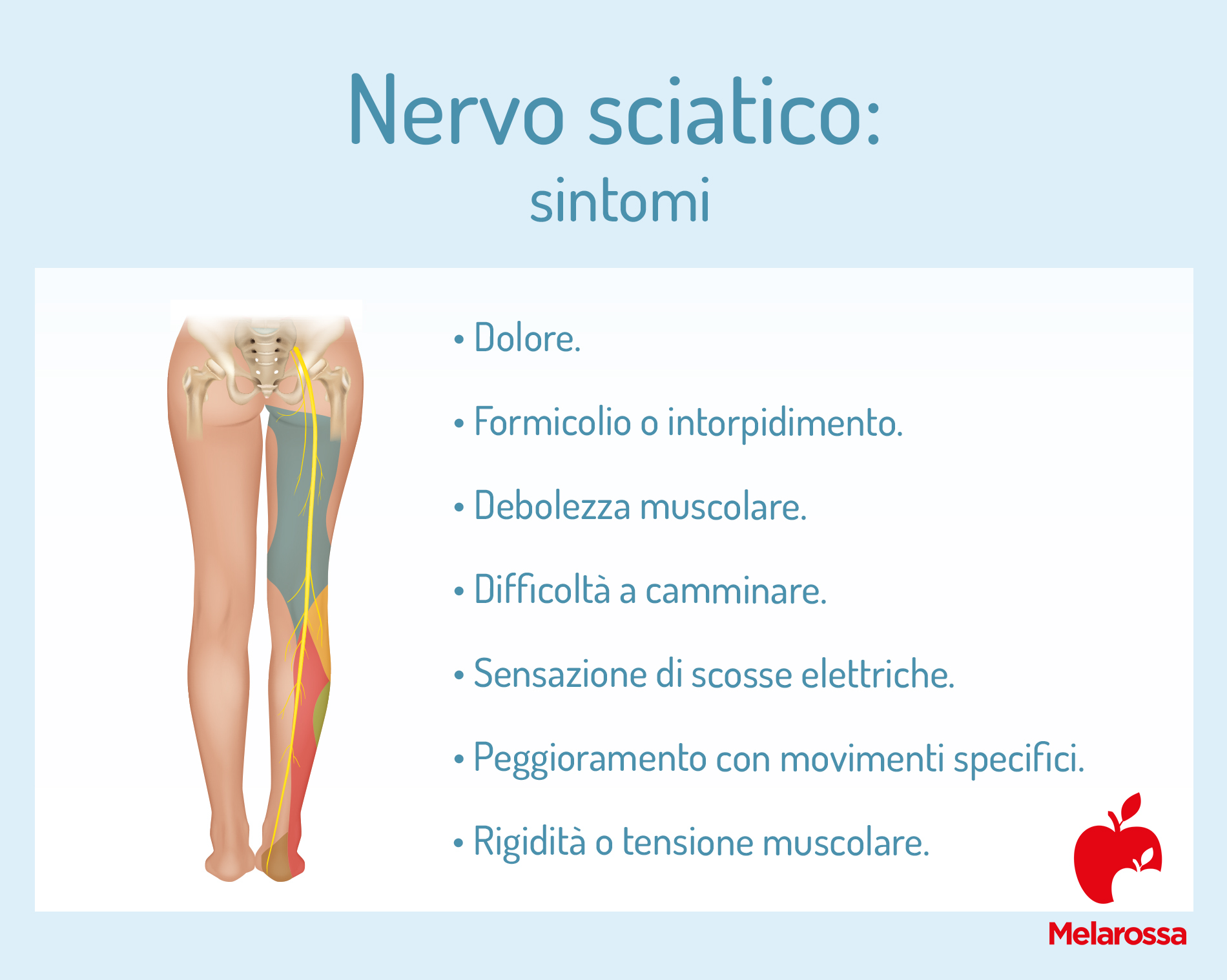 Nervo sciatico:
sintomi

• Dolore.

• Formicolio o intorpidimento.

• Debolezza muscolare.

• Difficoltà a camminare.

• Sensazione di scosse elettriche.

• Peggioramento con movimenti specifici.

• Rigidità o tensione muscolare.

Melarossa